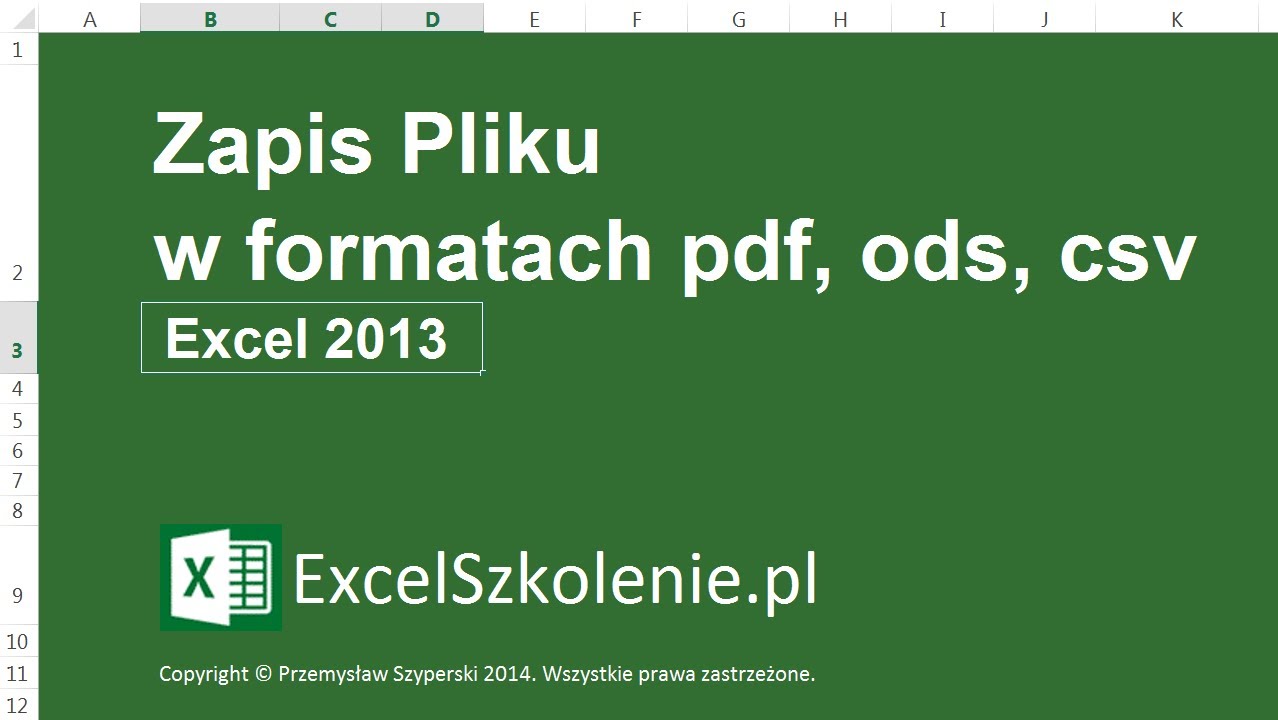 A B C D E F G H I J K

1
2
3
4
5
6
7
8
9
10
11
12

Zapis Pliku
w formatach pdf, ods, csv

Excel 2013

X

ExcelSzkolenie.pl

Copyright © Przemysław Szyperski 2014. Wszystkie prawa zastrzeżone.